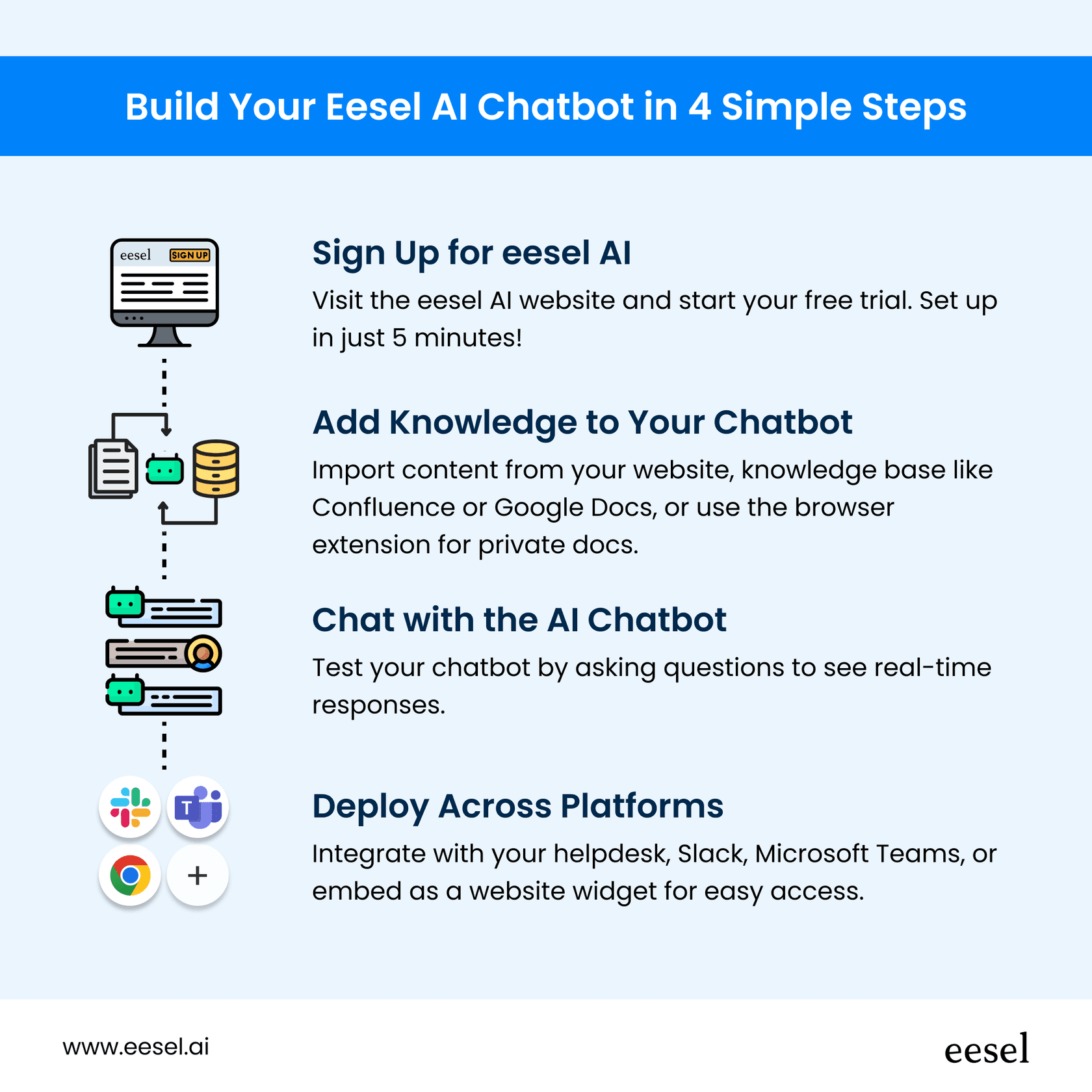 Build Your Eesel AI Chatbot in 4 Simple Steps

eesel SIGN UP

Sign Up for eesel AI

Visit the eesel AI website and start your free trial. Set up in just 5 minutes!

Add Knowledge to Your Chatbot

Import content from your website, knowledge base like Confluence or Google Docs, or use the browser extension for private docs.

Chat with the AI Chatbot

Test your chatbot by asking questions to see real-time responses.

T

+

Deploy Across Platforms

Integrate with your helpdesk, Slack, Microsoft Teams, or embed as a website widget for easy access.

www.eesel.ai

eesel